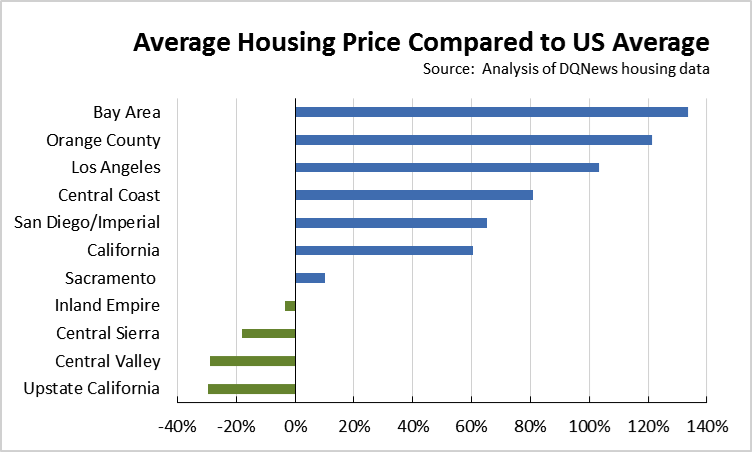 Average Housing Price Compared to US Average
Source: Analysis of DQNews housing data

Bay Area
Orange County
Los Angeles
Central Coast
San Diego/Imperial
California
Sacramento
Inland Empire
Central Sierra
Central Valley
Upstate California

-40% -20% 0% 20% 40% 60% 80% 100% 120% 140%